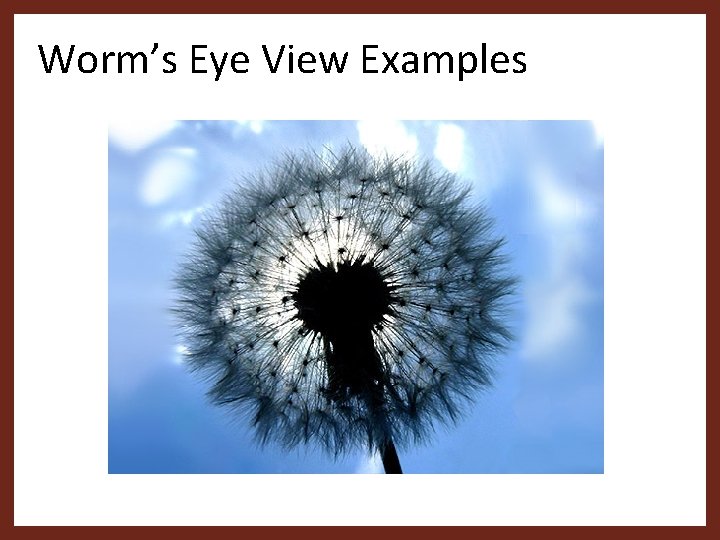 Worm’s Eye View Examples